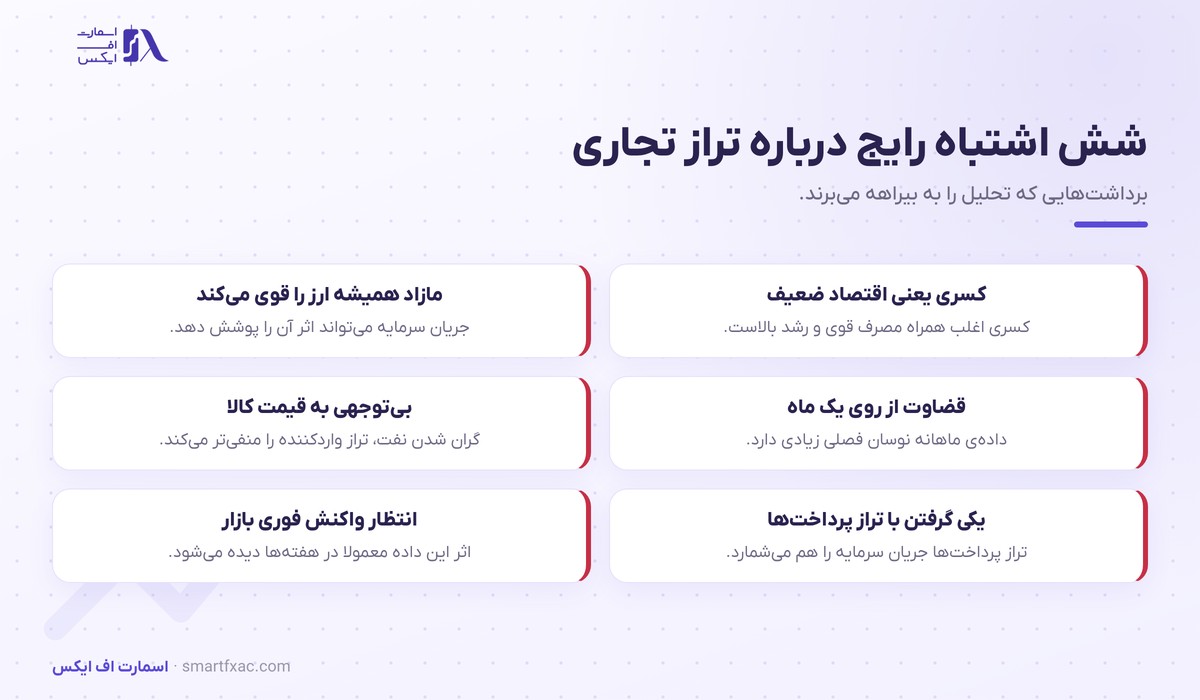 اسمارت
اف
ایکس

شش اشتباه رایج درباره تراز تجاری

برداشت‌هایی که تحلیل را به بیراهه می‌برند.

کسری یعنی اقتصاد ضعیف
کسری اغلب همراه مصرف قوی و رشد بالاست.

مازاد همیشه ارز را قوی می‌کند
جریان سرمایه می‌تواند اثر آن را پوشش دهد.

قضاوت از روی یک ماه
داده‌ی ماهانه نوسان فصلی زیادی دارد.

بی‌توجهی به قیمت کالا
گران شدن نفت، تراز واردکننده را منفی‌تر می‌کند.

یکی گرفتن با تراز پرداخت‌ها
تراز پرداخت‌ها جریان سرمایه را هم می‌شمارد.

انتظار واکنش فوری بازار
اثر این داده معمولا در هفته‌ها دیده می‌شود.

اسمارت اف ایکس · smartfxac.com